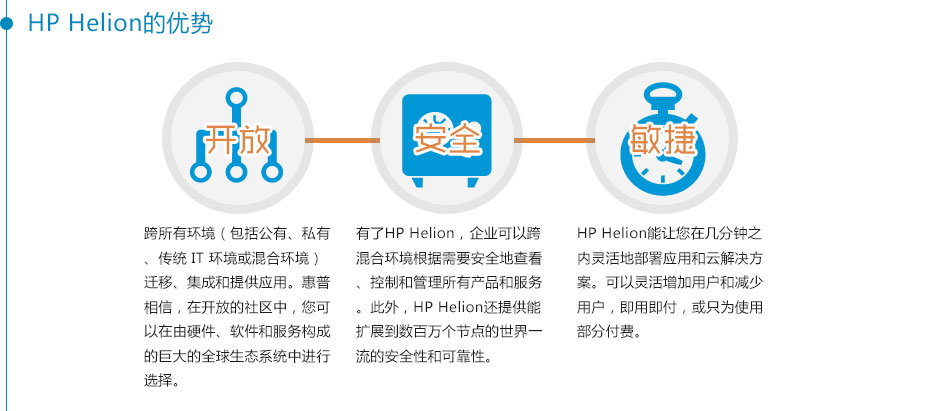 HP Helion的优势

开放

安全

敏捷

跨所有环境（包括公有、私有、传统 IT 环境或混合环境）迁移、集成和提供应用。惠普相信，在开放的社区中，您可以在由硬件、软件和服务构成的巨大的全球生态系统中进行选择。

有了HP Helion，企业可以跨混合环境根据需要安全地查看、控制和管理所有产品和服务。此外，HP Helion还提供能扩展到数百万个节点的世界一流的安全性和可靠性。

HP Helion能让您在几分钟之内灵活地部署应用和云解决方案。可以灵活增加用户和减少用户，即用即付，或只为使用部分付费。